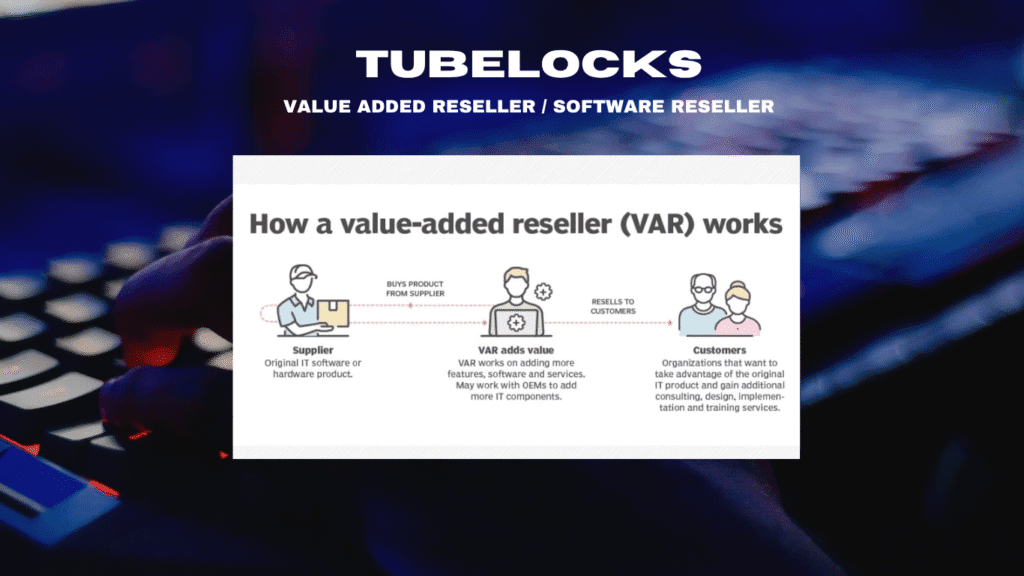 TUBELOCKS

VALUE ADDED RESELLER / SOFTWARE RESELLER

How a value-added reseller (VAR) works

BUYS PRODUCT FROM SUPPLIER

RESELLS TO CUSTOMERS

Supplier
Original IT software or hardware product.

VAR adds value
VAR works on adding more features, software and services. May work with OEMs to add more IT components.

Customers
Organizations that want to take advantage of the original IT product and gain additional consulting, design, implementation and training services.